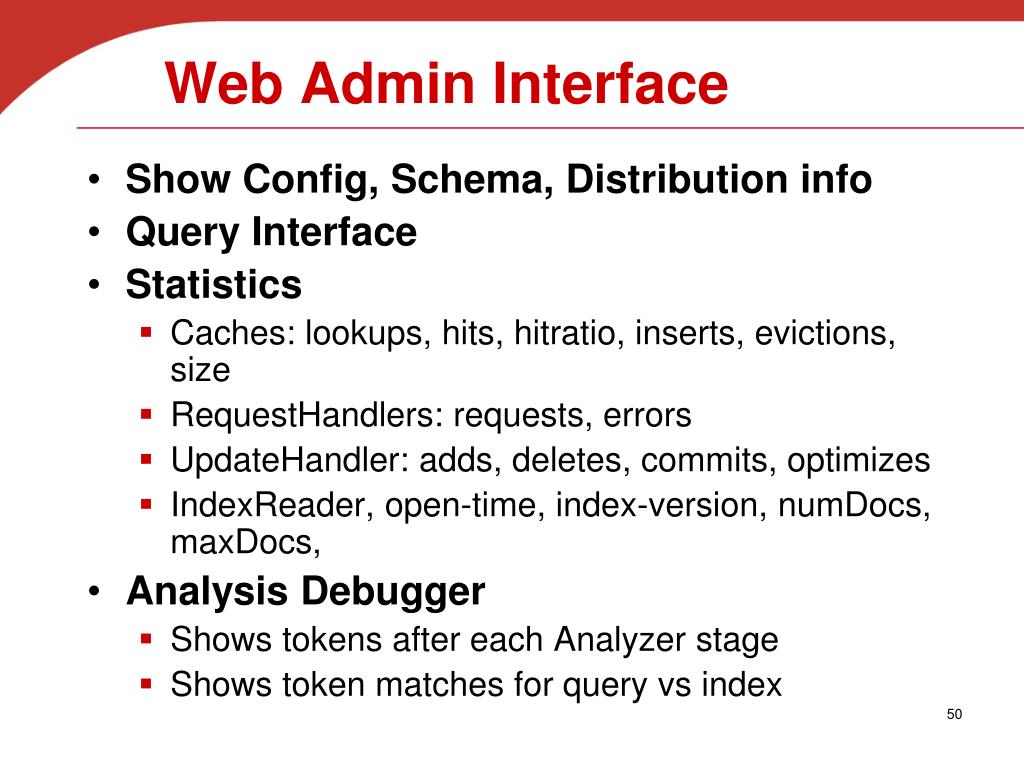 Web Admin Interface

• Show Config, Schema, Distribution info
• Query Interface
• Statistics
  ▪ Caches: lookups, hits, hitratio, inserts, evictions, size
  ▪ RequestHandlers: requests, errors
  ▪ UpdateHandler: adds, deletes, commits, optimizes
  ▪ IndexReader, open-time, index-version, numDocs, maxDocs,
• Analysis Debugger
  ▪ Shows tokens after each Analyzer stage
  ▪ Shows token matches for query vs index

50